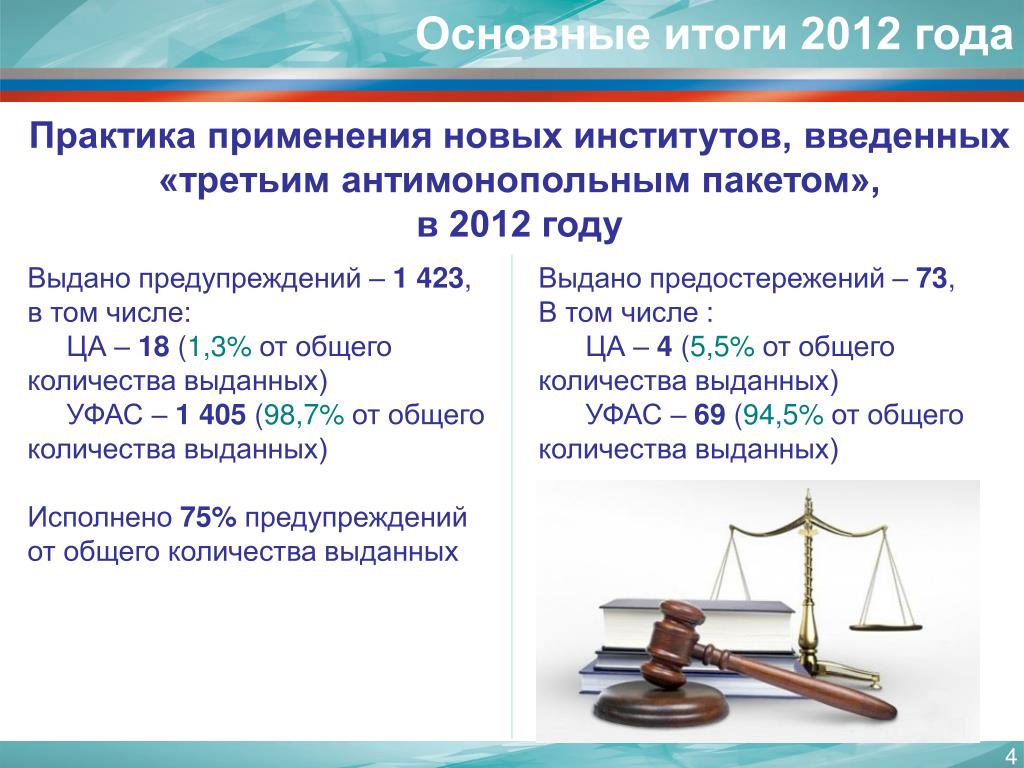 Основные итоги 2012 года

Практика применения новых институтов, введенных «третьим антимонопольным пакетом», в 2012 году

Выдано предупреждений – 1 423, в том числе:
ЦА – 18 (1,3% от общего количества выданных)
УФАС – 1 405 (98,7% от общего количества выданных)

Исполнено 75% предупреждений от общего количества выданных

Выдано предостережений – 73, В том числе :
ЦА – 4 (5,5% от общего количества выданных)
УФАС – 69 (94,5% от общего количества выданных)

4